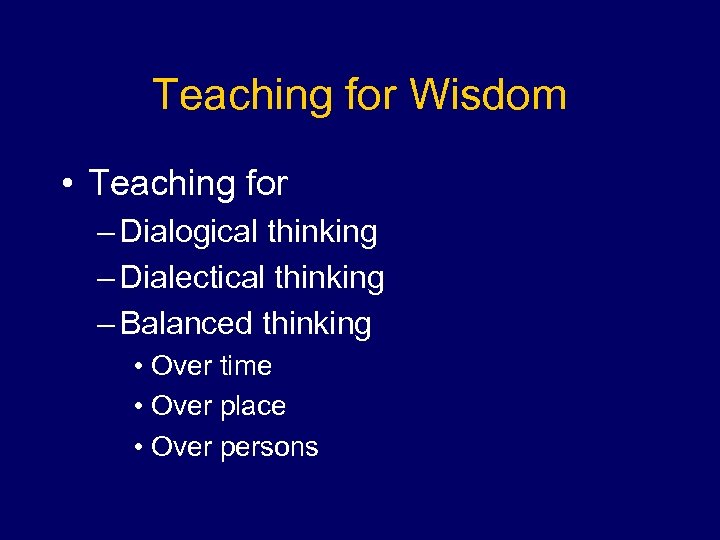 Teaching for Wisdom

• Teaching for
– Dialogical thinking
– Dialectical thinking
– Balanced thinking
• Over time
• Over place
• Over persons